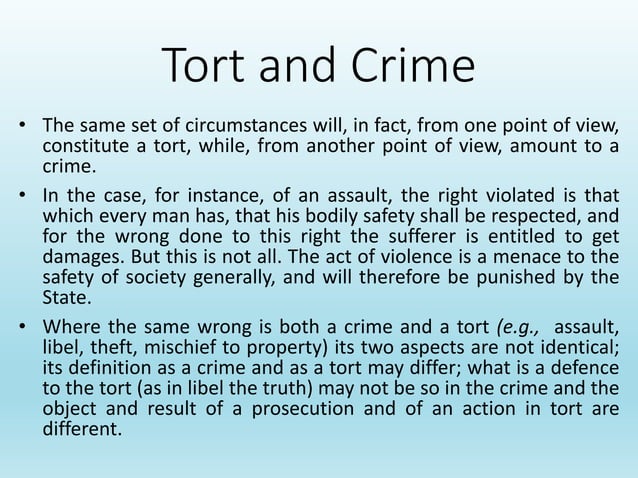 Tort and Crime

• The same set of circumstances will, in fact, from one point of view, constitute a tort, while, from another point of view, amount to a crime.

• In the case, for instance, of an assault, the right violated is that which every man has, that his bodily safety shall be respected, and for the wrong done to this right the sufferer is entitled to get damages. But this is not all. The act of violence is a menace to the safety of society generally, and will therefore be punished by the State.

• Where the same wrong is both a crime and a tort (e.g., assault, libel, theft, mischief to property) its two aspects are not identical; its definition as a crime and as a tort may differ; what is a defence to the tort (as in libel the truth) may not be so in the crime and the object and result of a prosecution and of an action in tort are different.